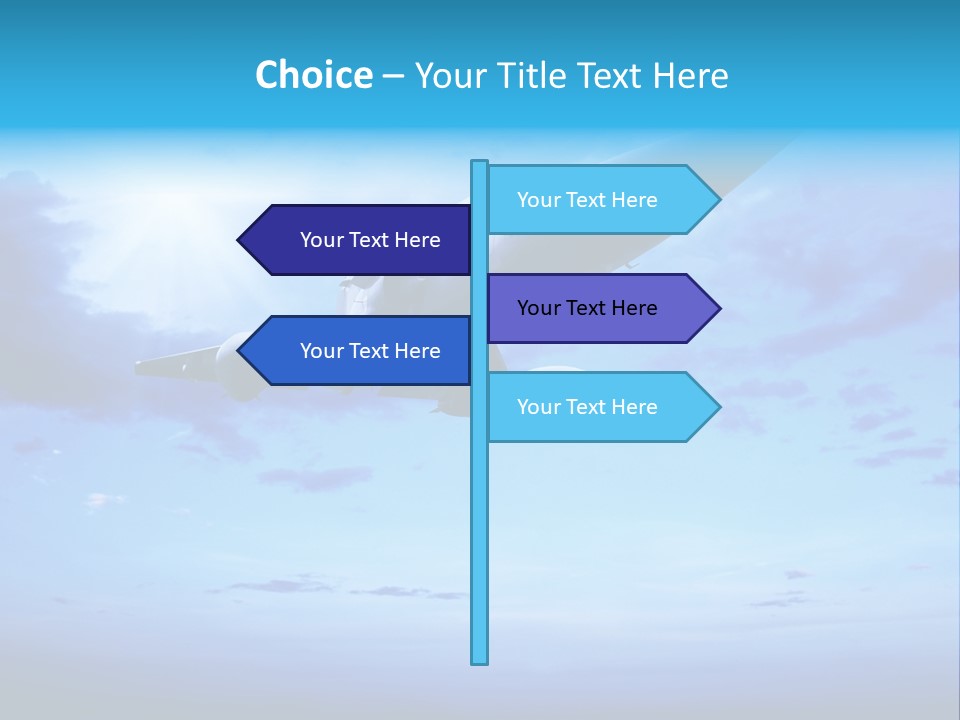 Choice – Your Title Text Here

Your Text Here

Your Text Here

Your Text Here

Your Text Here

Your Text Here